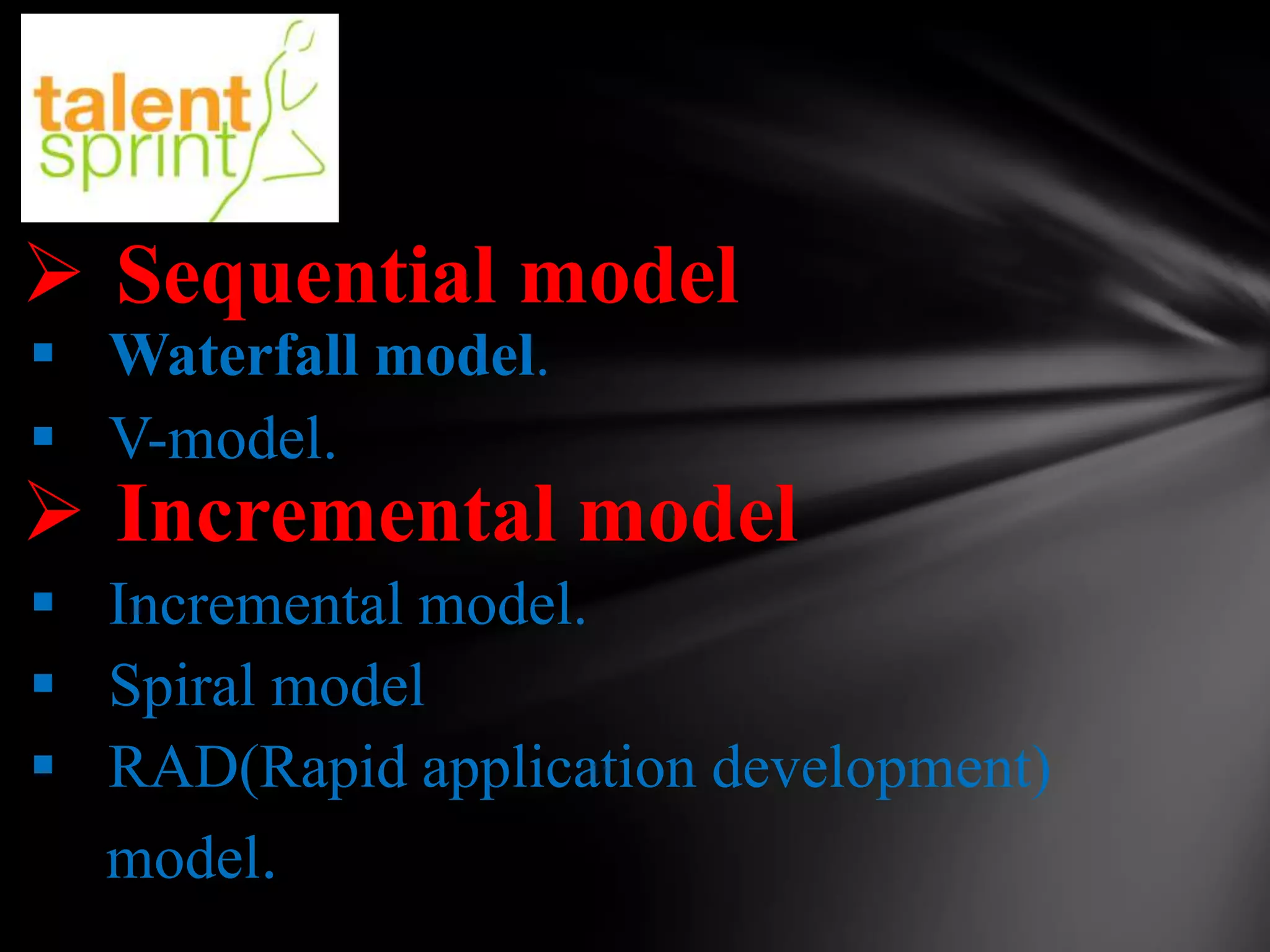 talent sprint

➢ Sequential model
▪ Waterfall model.
▪ V-model.
➢ Incremental model
▪ Incremental model.
▪ Spiral model
▪ RAD(Rapid application development) model.